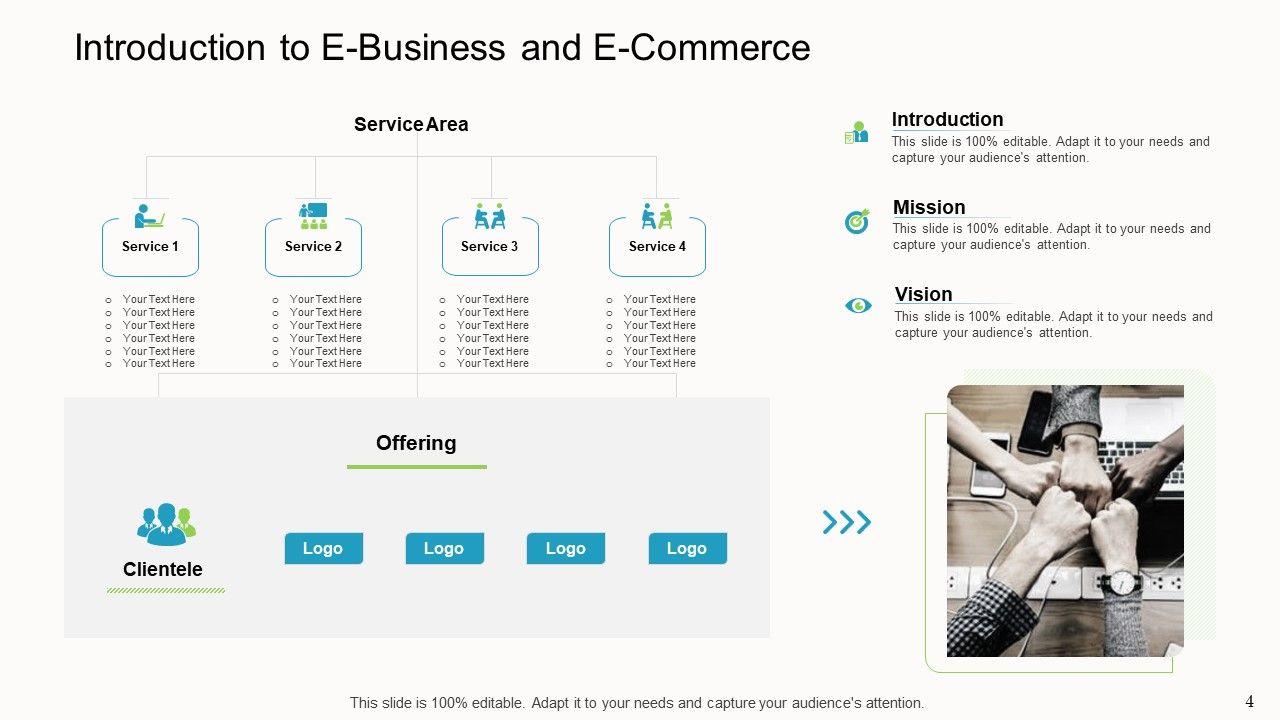 Introduction to E-Business and E-Commerce

Service Area

Service 1

o Your Text Here
o Your Text Here
o Your Text Here
o Your Text Here
o Your Text Here
o Your Text Here

Service 2

o Your Text Here
o Your Text Here
o Your Text Here
o Your Text Here
o Your Text Here
o Your Text Here

Service 3

o Your Text Here
o Your Text Here
o Your Text Here
o Your Text Here
o Your Text Here
o Your Text Here

Service 4

o Your Text Here
o Your Text Here
o Your Text Here
o Your Text Here
o Your Text Here
o Your Text Here

Offering

Clientele

Logo

Logo

Logo

Logo

Introduction
This slide is 100% editable. Adapt it to your needs and capture your audience's attention.

Mission
This slide is 100% editable. Adapt it to your needs and capture your audience's attention.

Vision
This slide is 100% editable. Adapt it to your needs and capture your audience's attention.

This slide is 100% editable. Adapt it to your needs and capture your audience's attention.

4